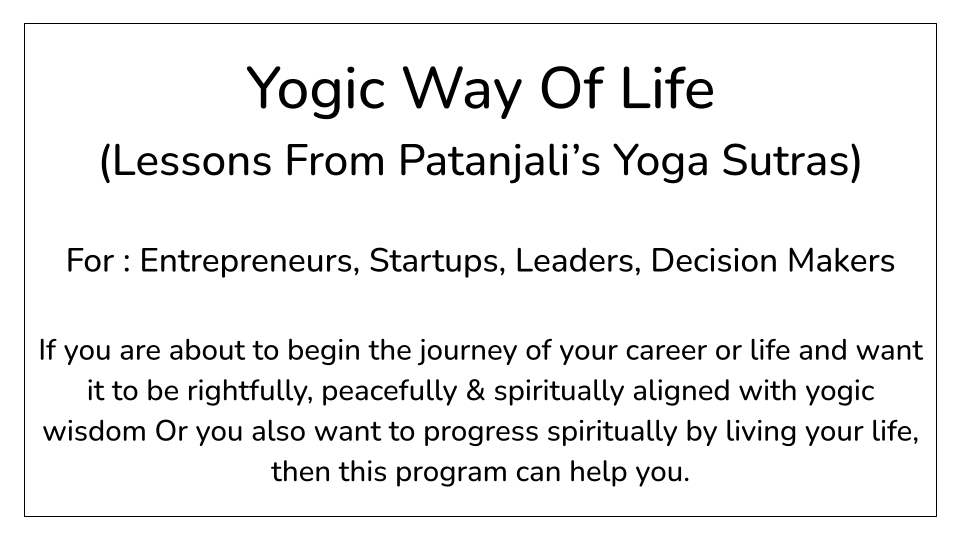 Yogic Way Of Life
(Lessons From Patanjali's Yoga Sutras)

For : Entrepreneurs, Startups, Leaders, Decision Makers

If you are about to begin the journey of your career or life and want it to be rightfully, peacefully & spiritually aligned with yogic wisdom Or you also want to progress spiritually by living your life, then this program can help you.